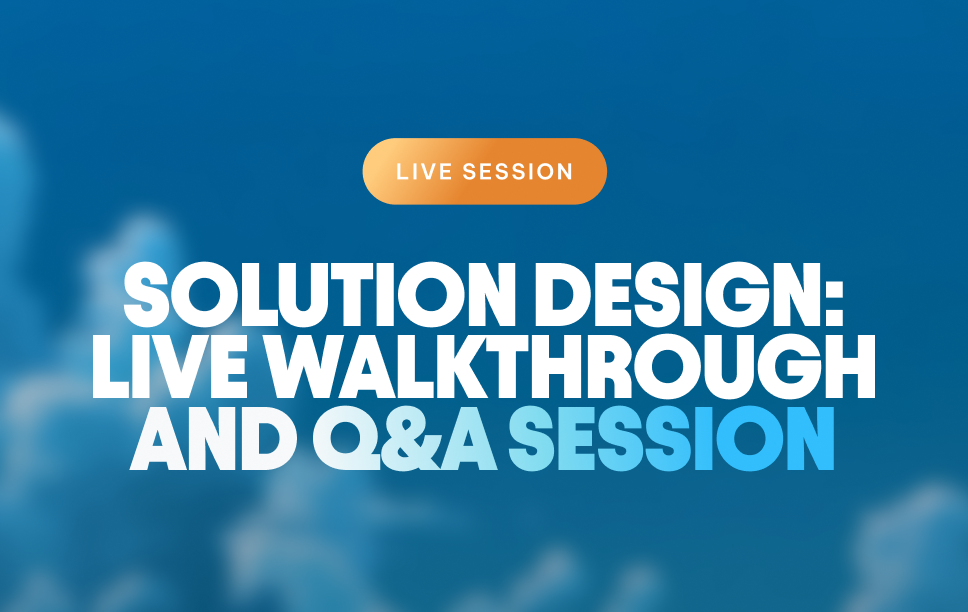 LIVE SESSION

SOLUTION DESIGN: LIVE WALKTHROUGH AND Q&A SESSION